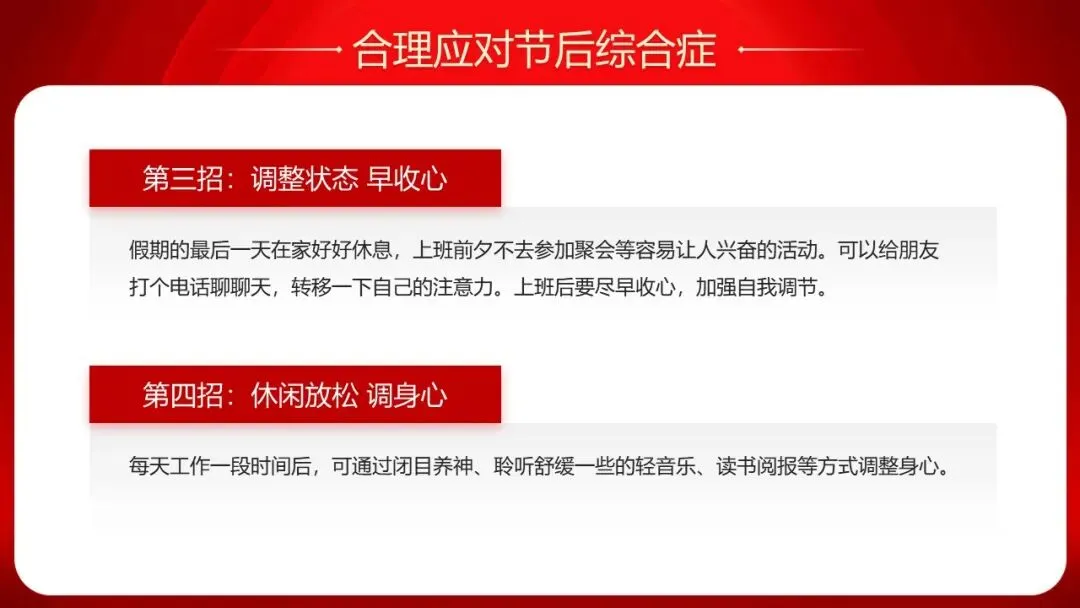 合理应对节后综合症

第三招：调整状态 早收心

假期的最后一天在家好好休息，上班前夕不去参加聚会等容易让人兴奋的活动。可以给朋友打个电话聊聊天，转移一下自己的注意力。上班后要尽早收心，加强自我调节。

第四招：休闲放松 调身心

每天工作一段时间后，可通过闭目养神、聆听舒缓一些的轻音乐、读书阅报等方式调整身心。